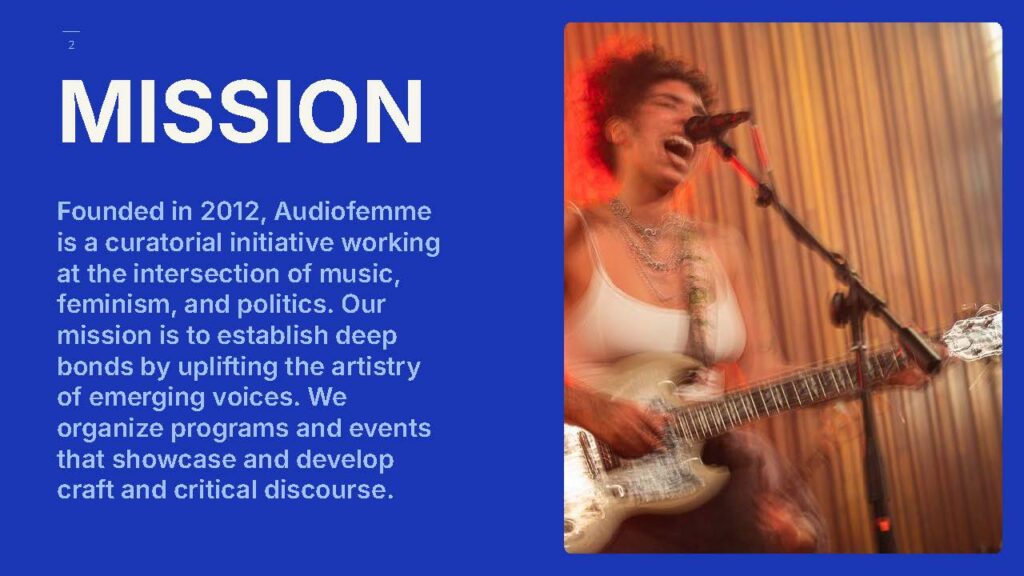 2

MISSION

Founded in 2012, Audiofemme is a curatorial initiative working at the intersection of music, feminism, and politics. Our mission is to establish deep bonds by uplifting the artistry of emerging voices. We organize programs and events that showcase and develop craft and critical discourse.